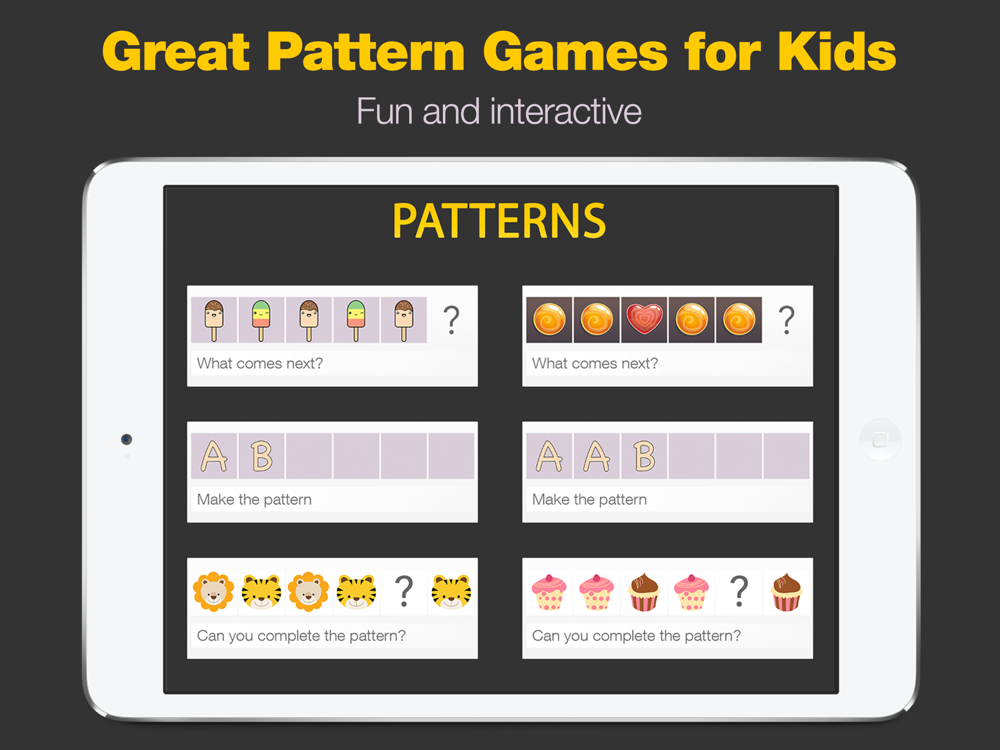 Great Pattern Games for Kids

Fun and interactive

PATTERNS

?

What comes next?

?

What comes next?

A B

Make the pattern

A A B

Make the pattern

?

Can you complete the pattern?

?

Can you complete the pattern?